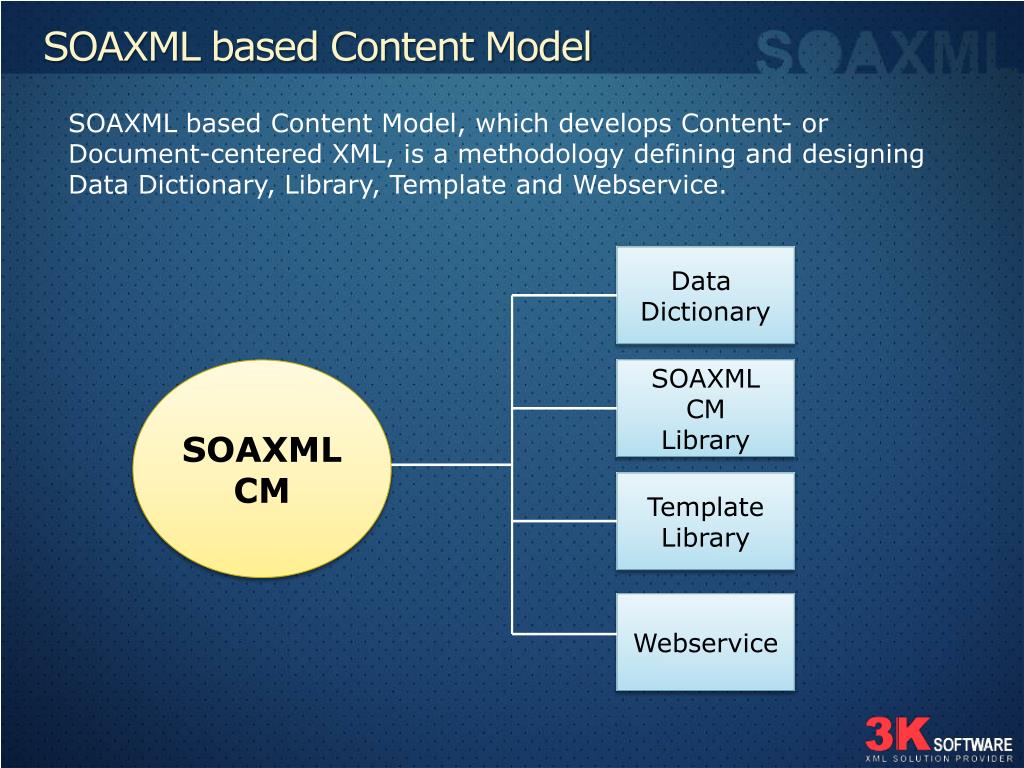 SOAXML based Content Model

SOAXML

SOAXML based Content Model, which develops Content- or Document-centered XML, is a methodology defining and designing Data Dictionary, Library, Template and Webservice.

SOAXML CM

Data Dictionary

SOAXML CM Library

Template Library

Webservice

3K SOFTWARE
XML SOLUTION PROVIDER